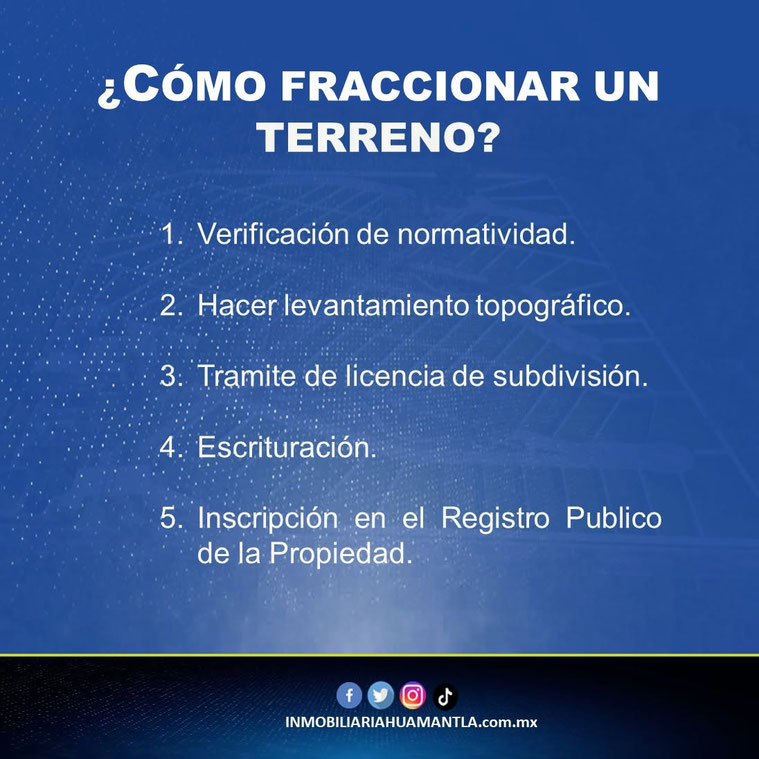 ¿CÓMO FRACCIONAR UN TERRENO?

1. Verificación de normatividad.

2. Hacer levantamiento topográfico.

3. Tramite de licencia de subdivisión.

4. Escrituración.

5. Inscripción en el Registro Publico de la Propiedad.

INMOBILIARIAHUAMANTLA.com.mx